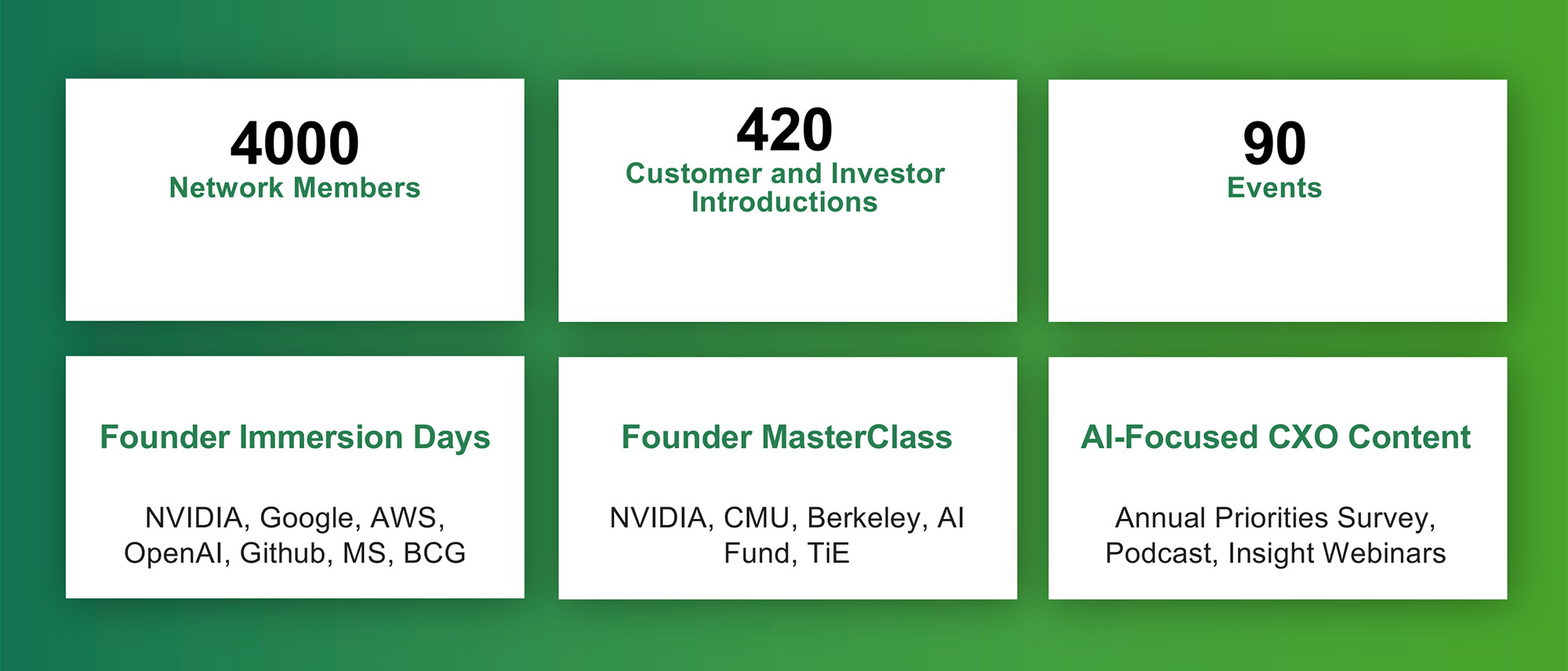 4000
Network Members

420
Customer and Investor Introductions

90
Events

Founder Immersion Days

NVIDIA, Google, AWS, OpenAI, Github, MS, BCG

Founder MasterClass

NVIDIA, CMU, Berkeley, AI Fund, TiE

AI-Focused CXO Content

Annual Priorities Survey, Podcast, Insight Webinars